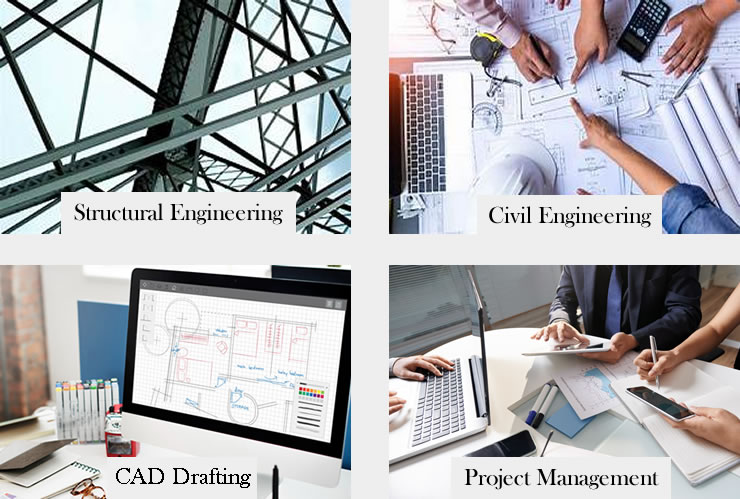 Structural Engineering

Civil Engineering

CAD Drafting

Project Management